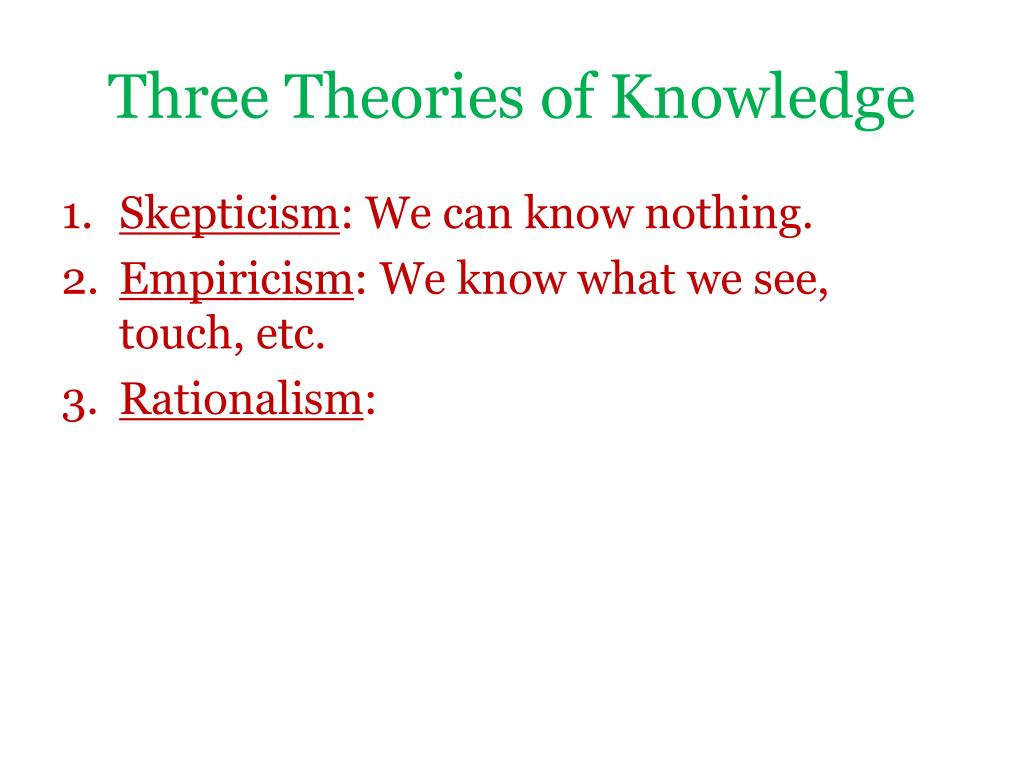 Three Theories of Knowledge

1. Skepticism: We can know nothing.
2. Empiricism: We know what we see, touch, etc.
3. Rationalism: